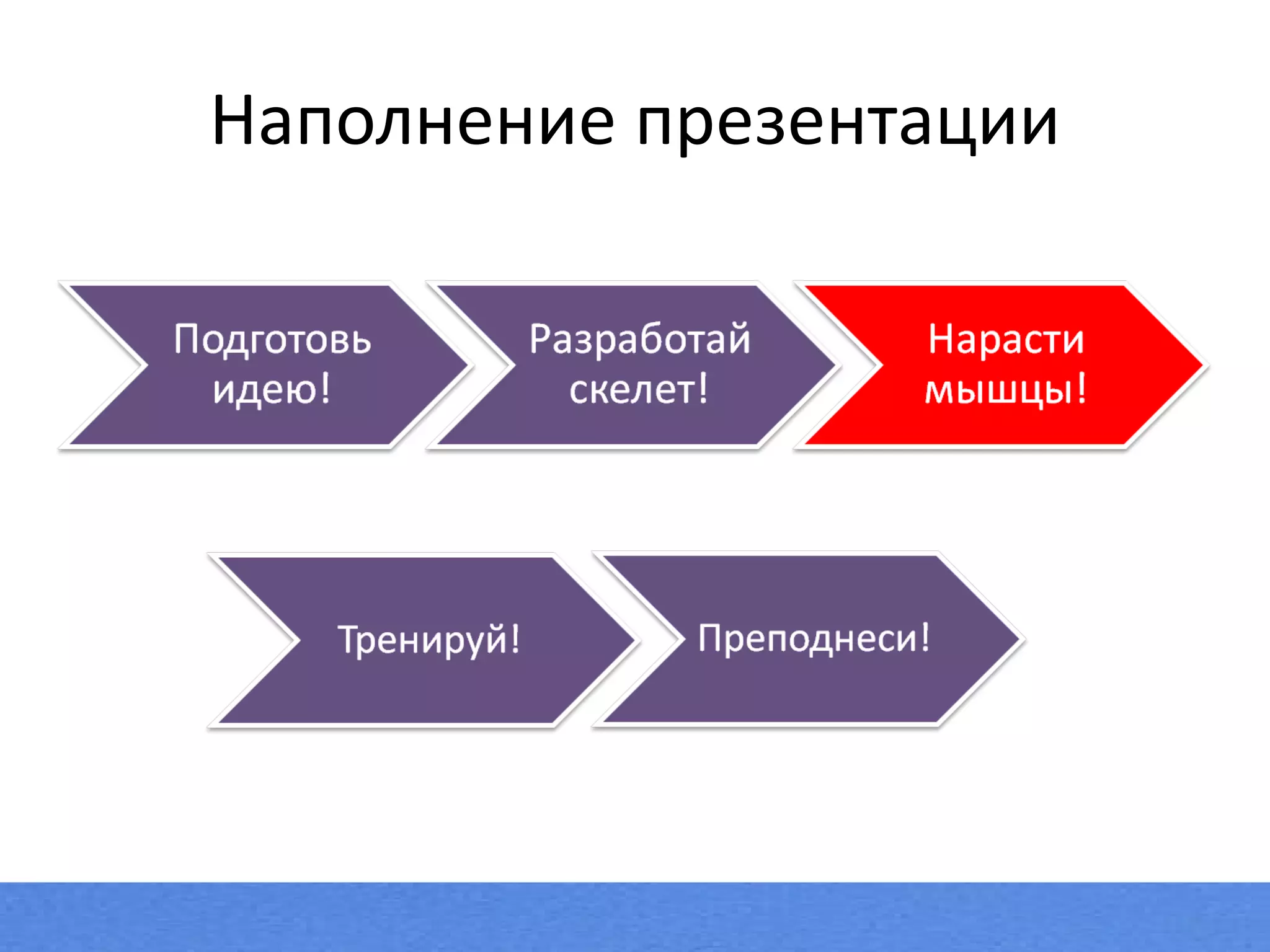 Наполнение презентации

Подготовь идею!

Разработай скелет!

Нарасти мышцы!

Тренируй!

Преподнеси!